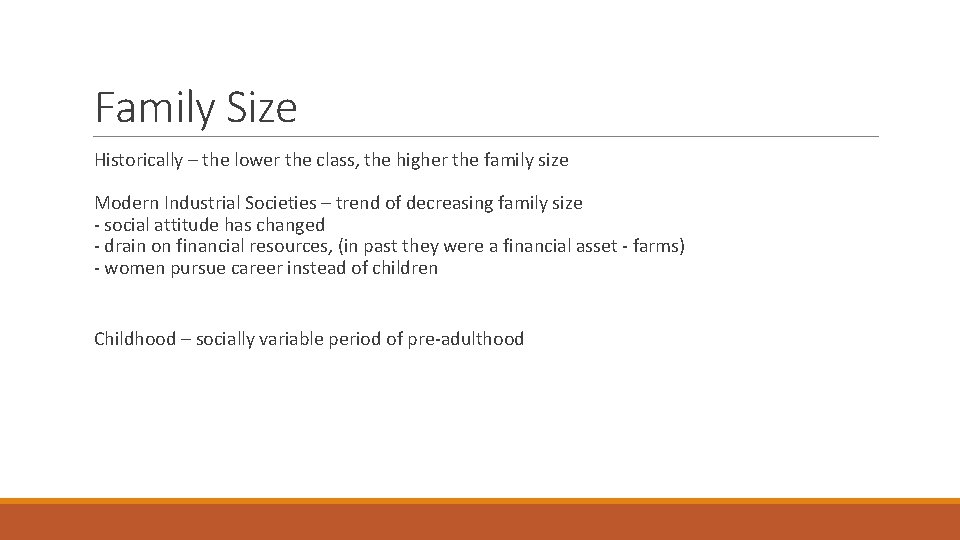 Family Size

Historically – the lower the class, the higher the family size

Modern Industrial Societies – trend of decreasing family size
- social attitude has changed
- drain on financial resources, (in past they were a financial asset - farms)
- women pursue career instead of children

Childhood – socially variable period of pre-adulthood